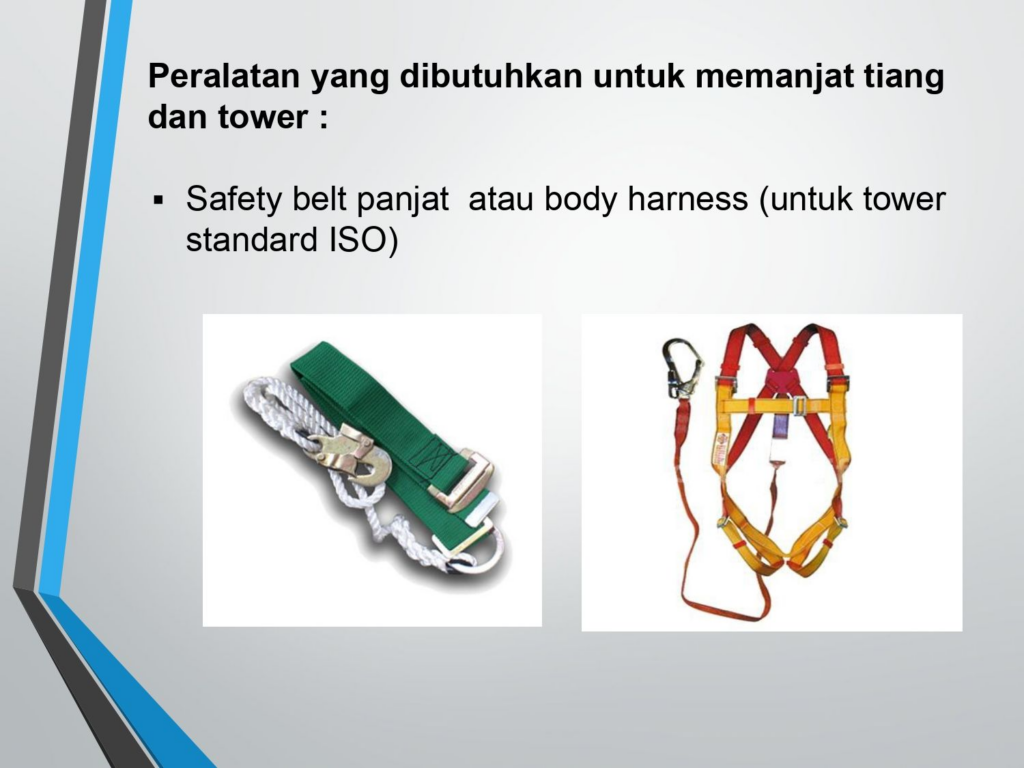 Peralatan yang dibutuhkan untuk memanjat tiang dan tower :

▪ Safety belt panjat  atau body harness (untuk tower standard ISO)